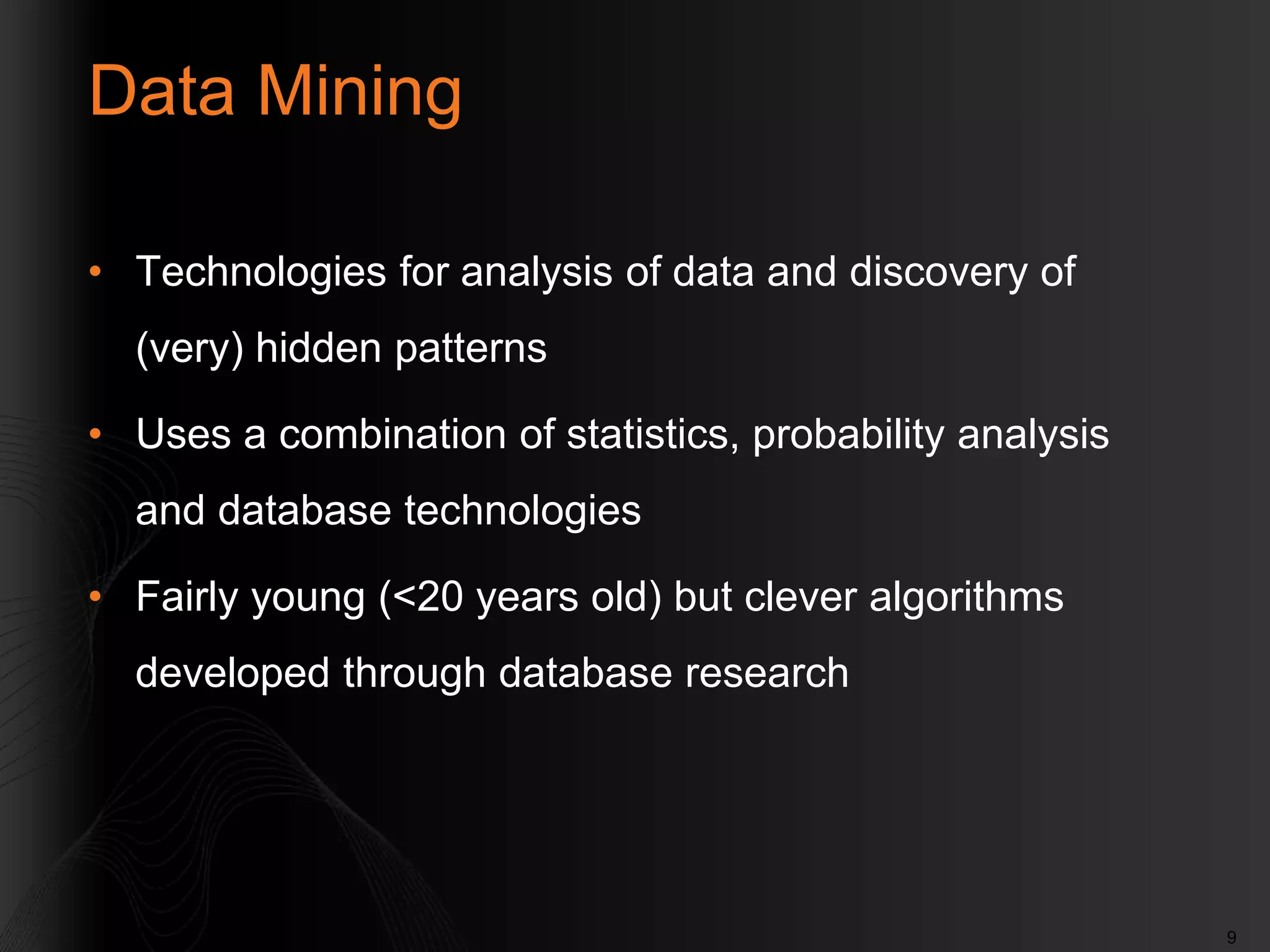 Data Mining

• Technologies for analysis of data and discovery of (very) hidden patterns

• Uses a combination of statistics, probability analysis and database technologies

• Fairly young (<20 years old) but clever algorithms developed through database research

9